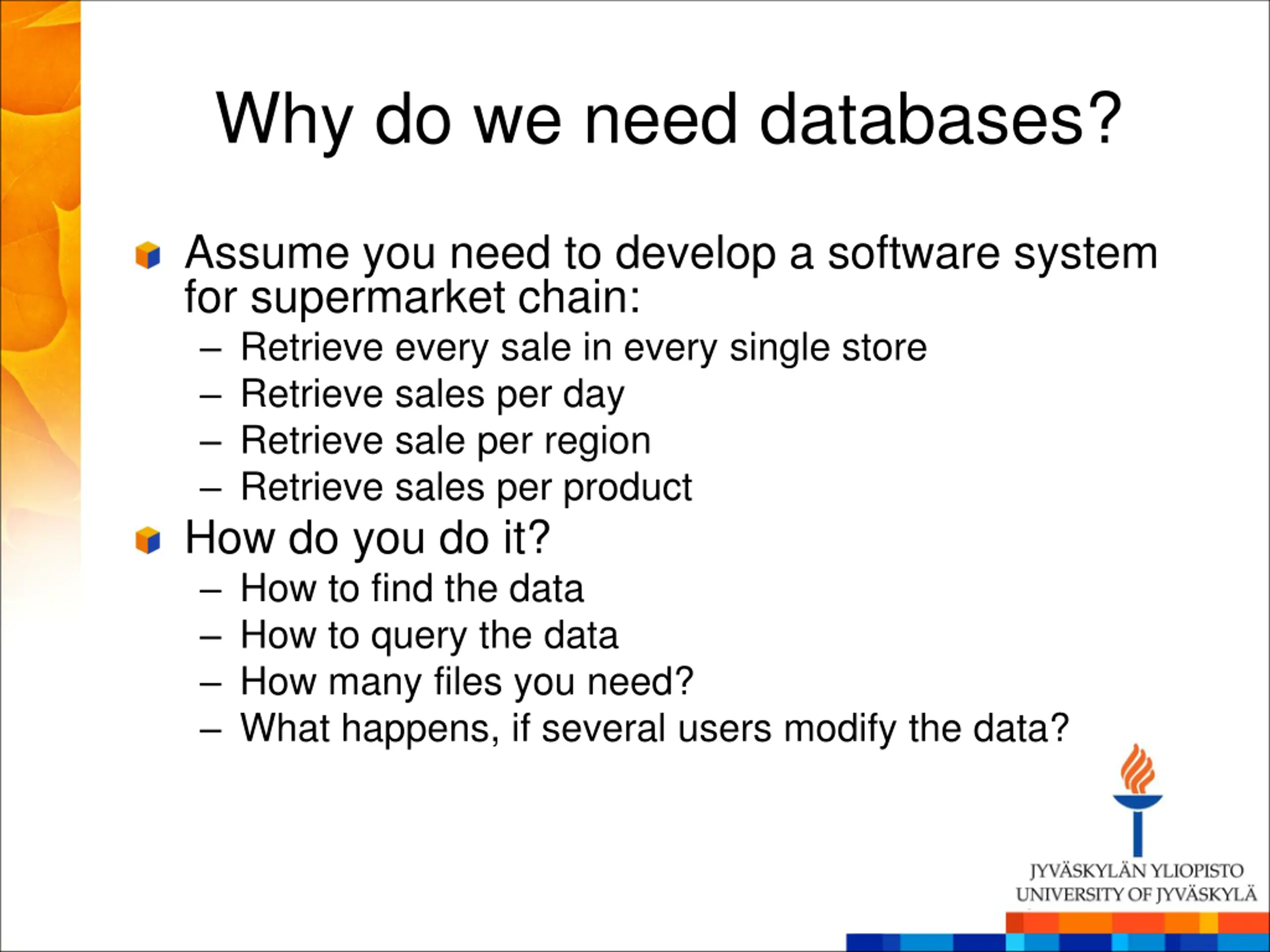 Why do we need databases?

Assume you need to develop a software system for supermarket chain:

– Retrieve every sale in every single store
– Retrieve sales per day
– Retrieve sale per region
– Retrieve sales per product

How do you do it?

– How to find the data
– How to query the data
– How many files you need?
– What happens, if several users modify the data?

JYVÄSKYLÄN YLIOPISTO
UNIVERSITY OF JYVÄSKYLÄ